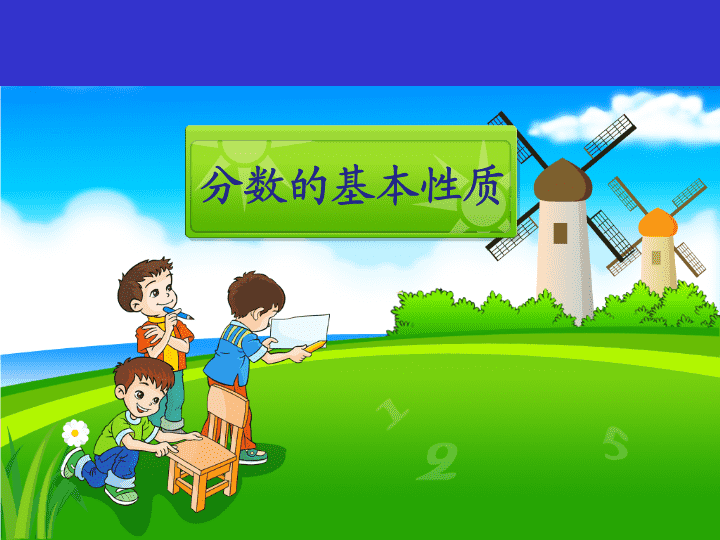 分数的基本性质

1
2
5